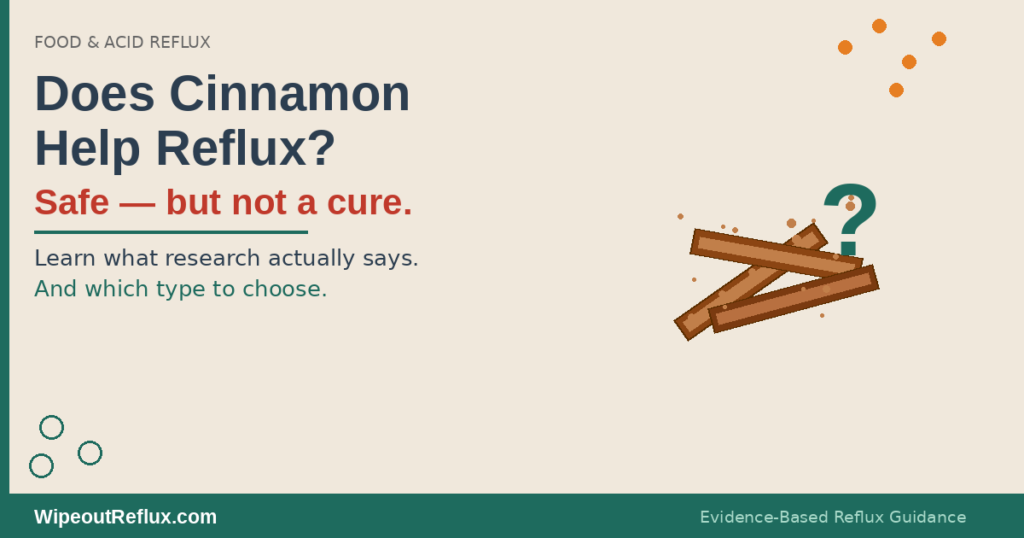 FOOD & ACID REFLUX

Does Cinnamon Help Reflux?

Safe — but not a cure.

Learn what research actually says.
And which type to choose.

?

WipeoutReflux.com

Evidence-Based Reflux Guidance